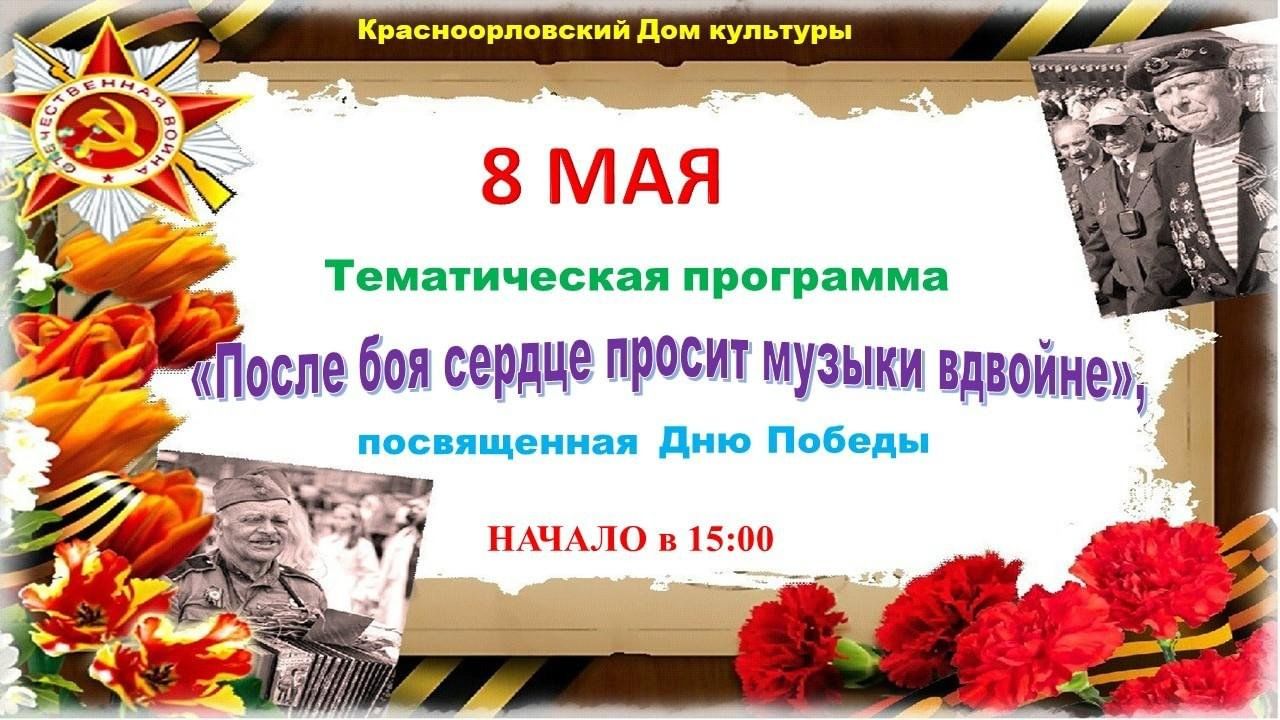 Красноорловский Дом культуры

ОТЕЧЕСТВЕННАЯ ВОЙНА

8 МАЯ

Тематическая программа

«После боя сердце просит музыки вдвойне»,

посвященная Дню Победы

НАЧАЛО в 15:00